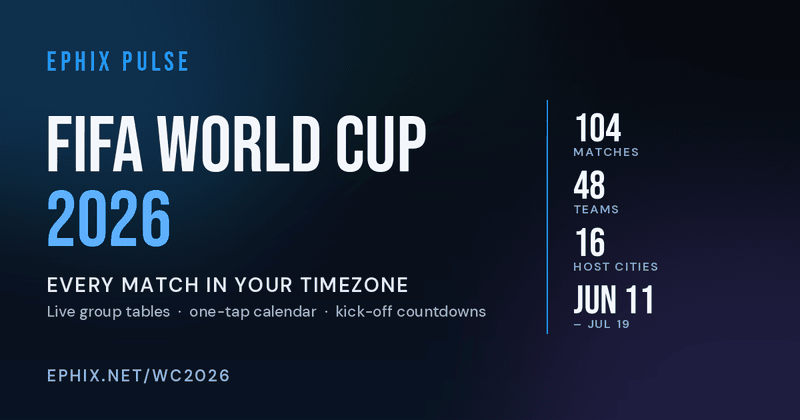 EPHIX PULSE

FIFA WORLD CUP
2026

EVERY MATCH IN YOUR TIMEZONE
Live group tables · one-tap calendar · kick-off countdowns

EPHIX.NET/WC2026

104
MATCHES

48
TEAMS

16
HOST CITIES

JUN 11
– JUL 19